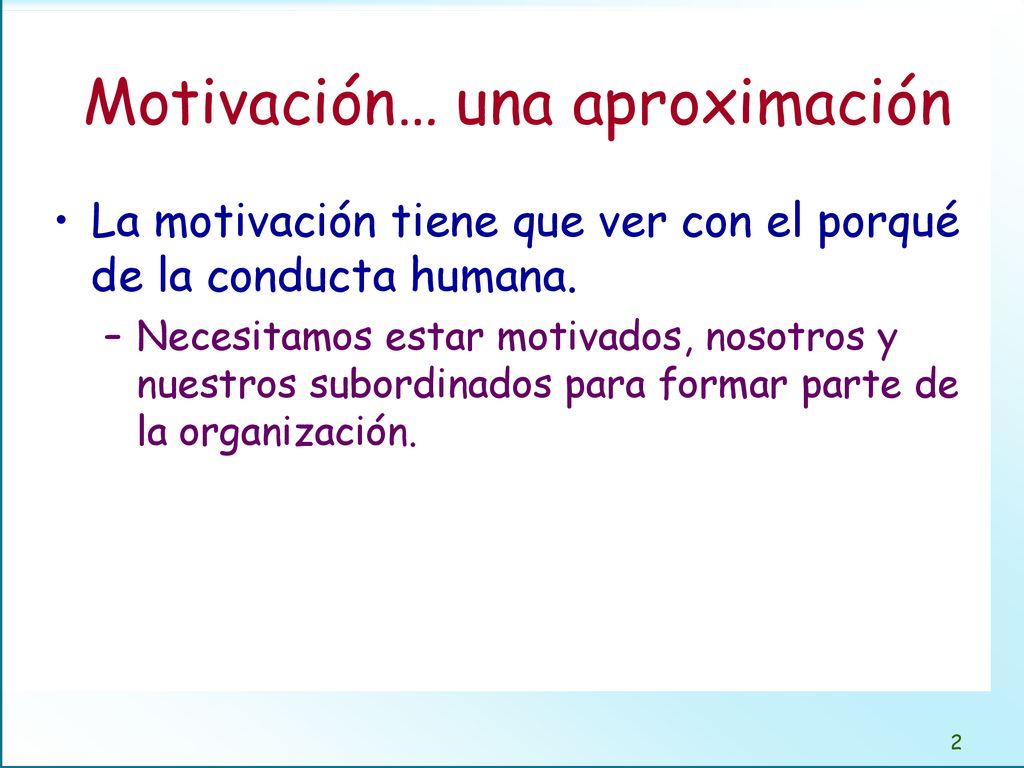 Motivación… una aproximación

• La motivación tiene que ver con el porqué de la conducta humana.

– Necesitamos estar motivados, nosotros y nuestros subordinados para formar parte de la organización.

2